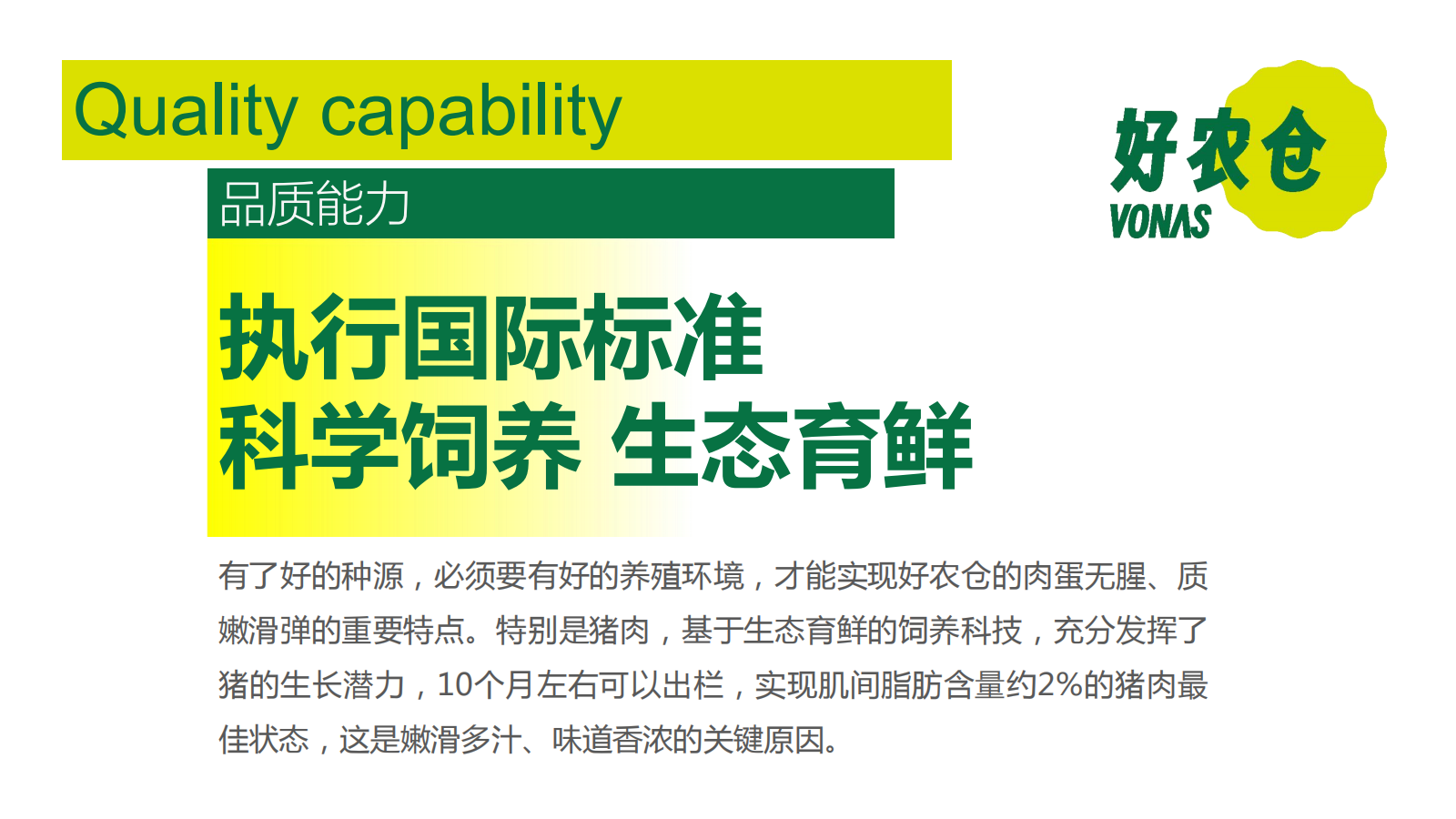 Quality capability

品质能力

好农仓
VONAS

执行国际标准
科学饲养 生态育鲜

有了好的种源，必须要有好的养殖环境，才能实现好农仓的肉蛋无腥、质嫩滑弹的重要特点。特别是猪肉，基于生态育鲜的饲养科技，充分发挥了猪的生长潜力，10个月左右可以出栏，实现肌间脂肪含量约2%的猪肉最佳状态，这是嫩滑多汁、味道香浓的关键原因。